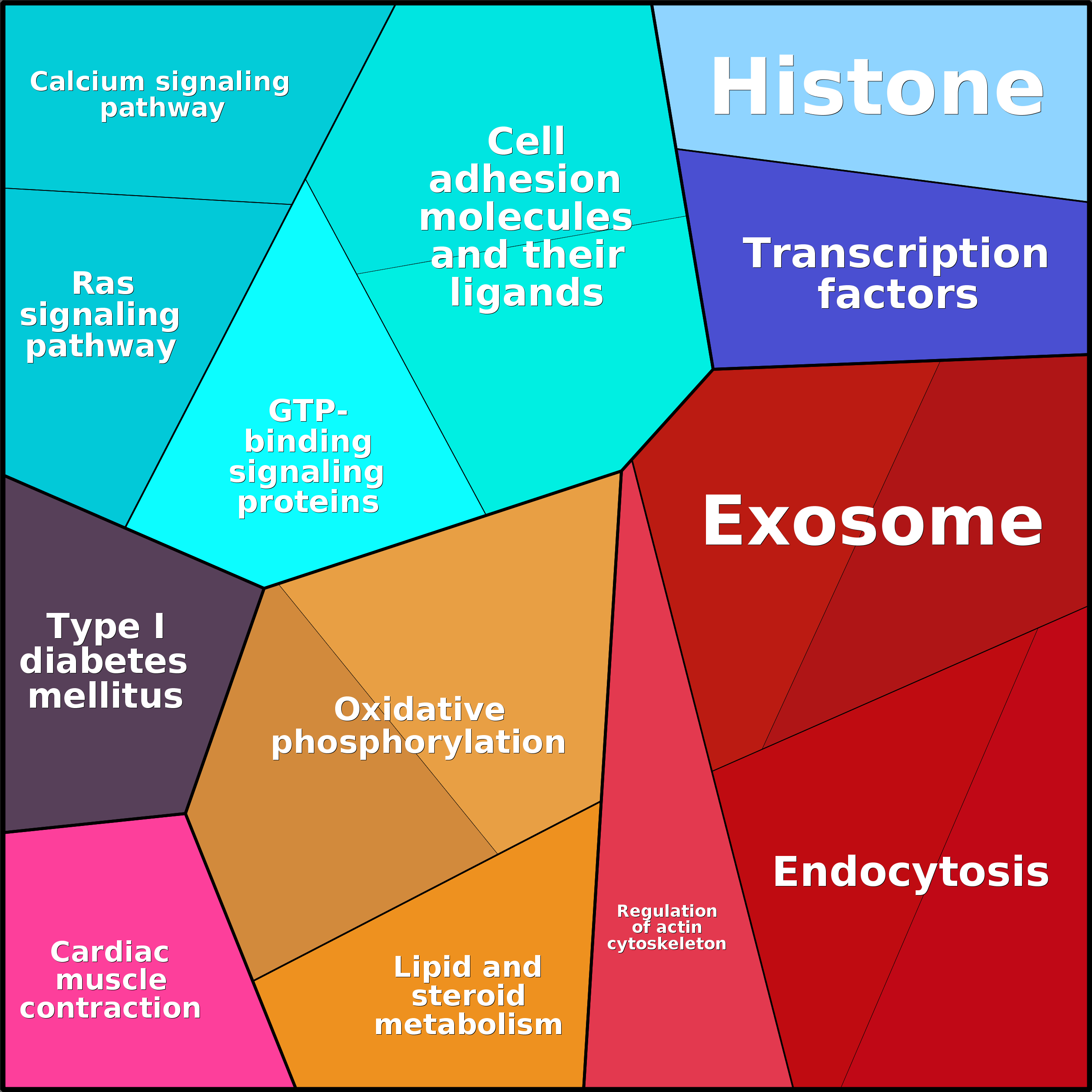 Calcium signaling pathway

Cell adhesion molecules and their ligands

Histone

Ras signaling pathway

Transcription factors

GTP-binding signaling proteins

Exosome

Type I diabetes mellitus

Oxidative phosphorylation

Endocytosis

Regulation of actin cytoskeleton

Cardiac muscle contraction

Lipid and steroid metabolism